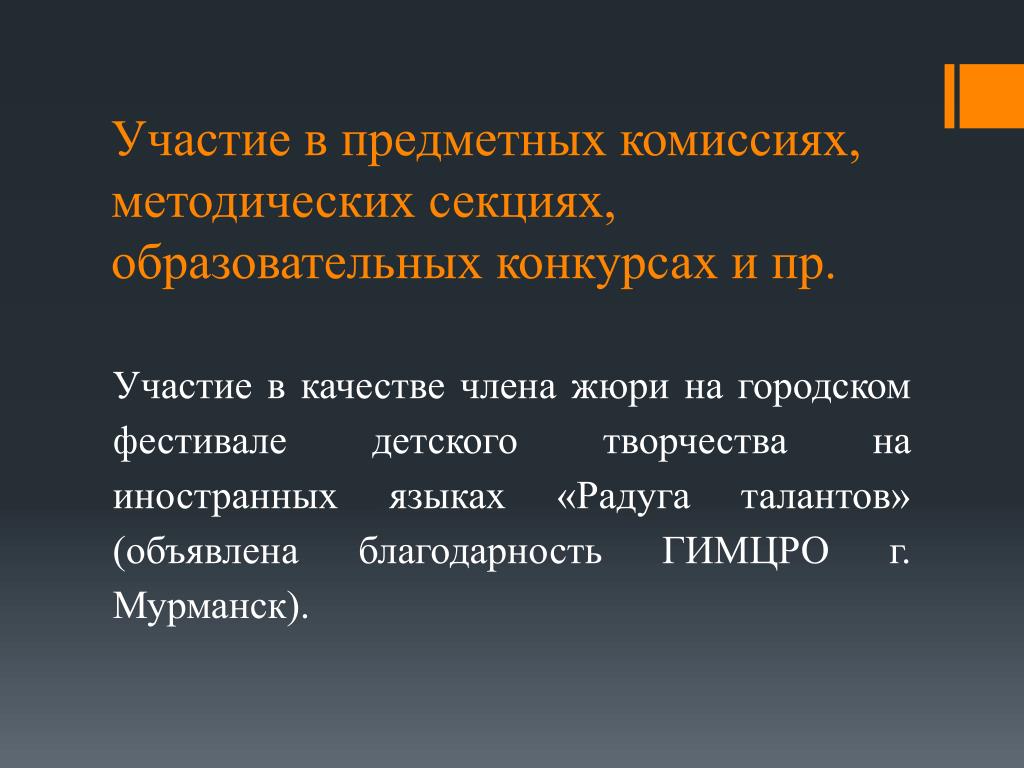 Участие в предметных комиссиях, методических секциях, образовательных конкурсах и пр.

Участие в качестве члена жюри на городском фестивале детского творчества на иностранных языках «Радуга талантов» (объявлена благодарность ГИМЦРО г. Мурманск).